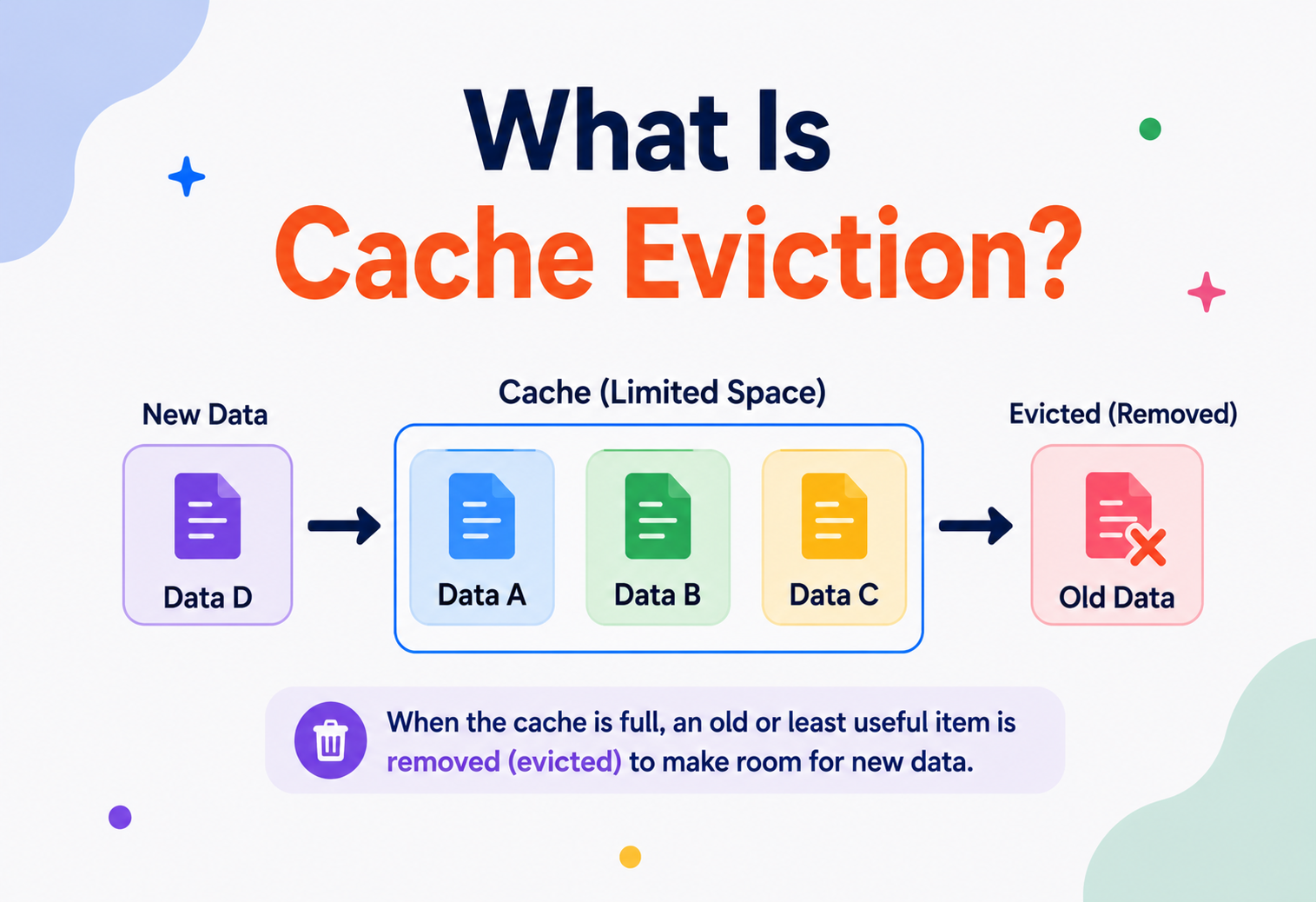 What Is
Cache Eviction?

New Data

Data D

Cache (Limited Space)

Data A

Data B

Data C

Evicted (Removed)

Old Data

When the cache is full, an old or least useful item is removed (evicted) to make room for new data.